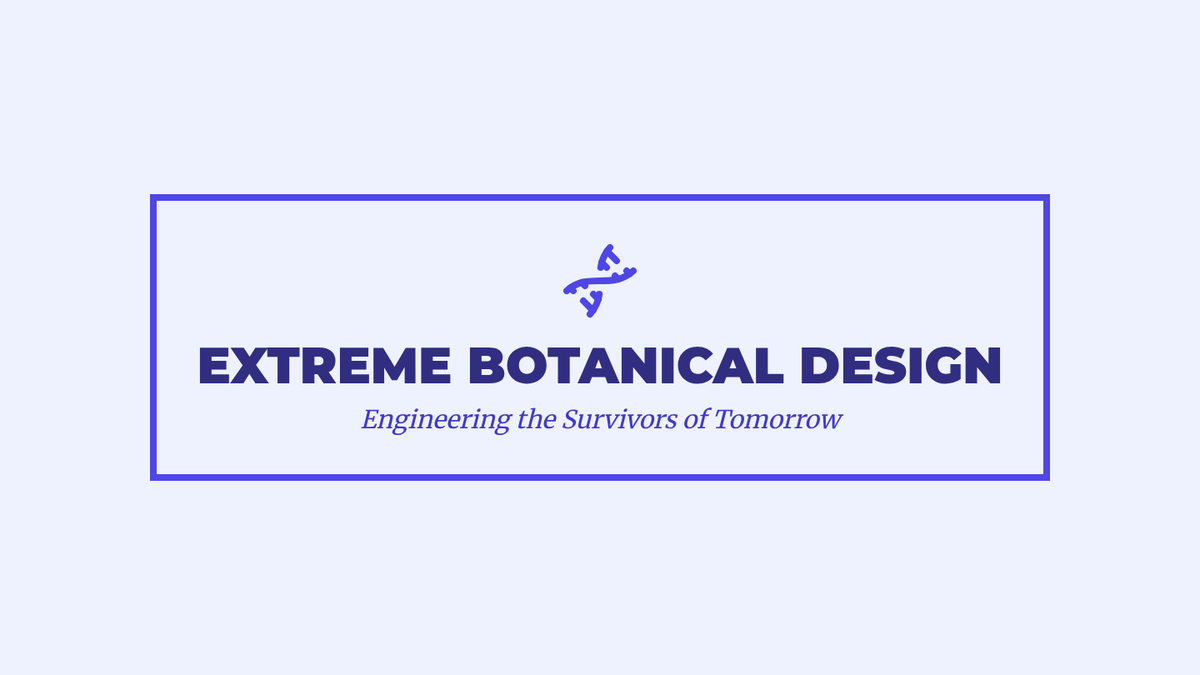 EXTREME BOTANICAL DESIGN

Engineering the Survivors of Tomorrow